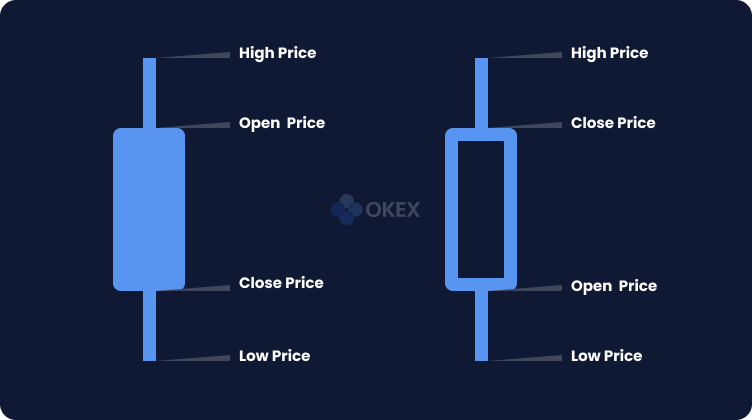 High Price

Open Price

Close Price

Low Price

OKEX

High Price

Close Price

Open Price

Low Price